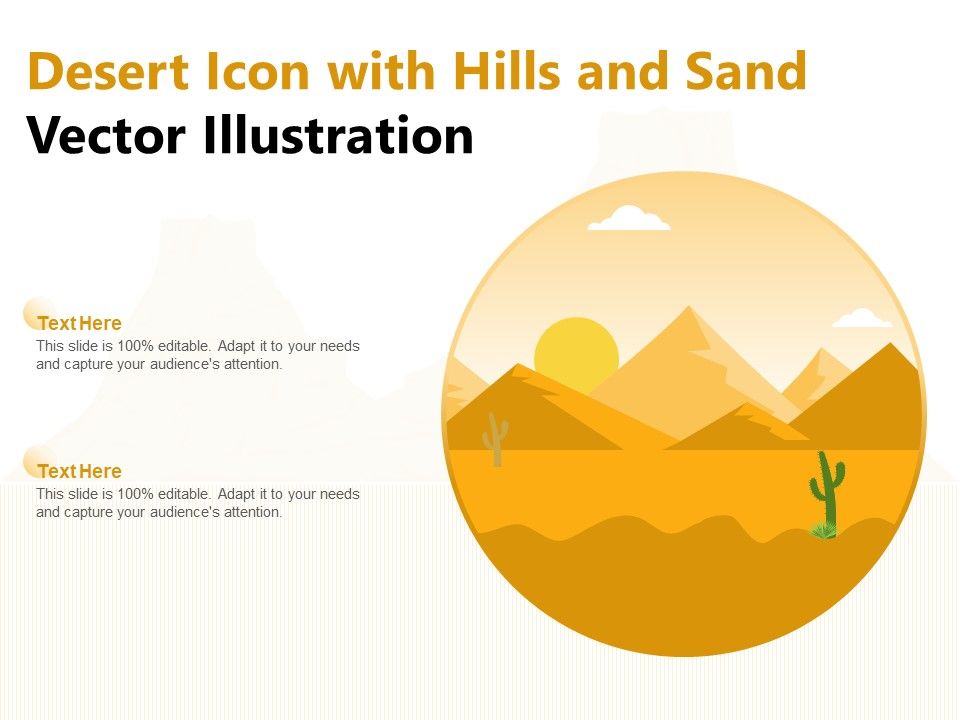 Desert Icon with Hills and Sand Vector Illustration

Text Here

This slide is 100% editable. Adapt it to your needs and capture your audience's attention.

Text Here

This slide is 100% editable. Adapt it to your needs and capture your audience's attention.